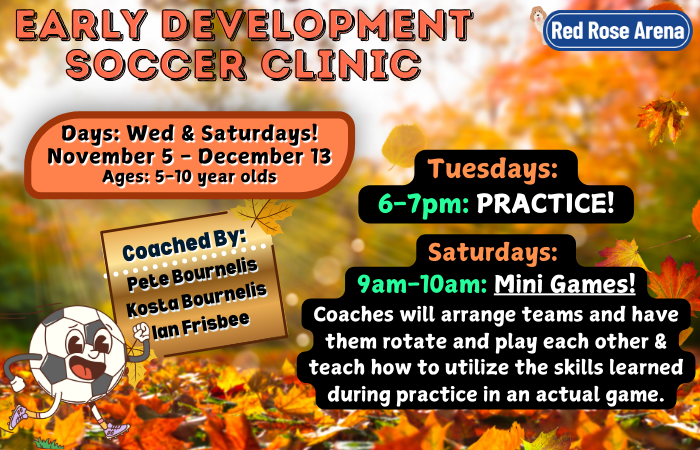 EARLY DEVELOPMENT SOCCER CLINIC

Red Rose Arena

Days: Wed & Saturdays!
November 5 - December 13
Ages: 5-10 year olds

Coached By:
Pete Bournelis
Kosta Bournelis
Ian Frisbee

Tuesdays:
6-7pm: PRACTICE!

Saturdays:
9am-10am: Mini Games!
Coaches will arrange teams and have them rotate and play each other & teach how to utilize the skills learned during practice in an actual game.